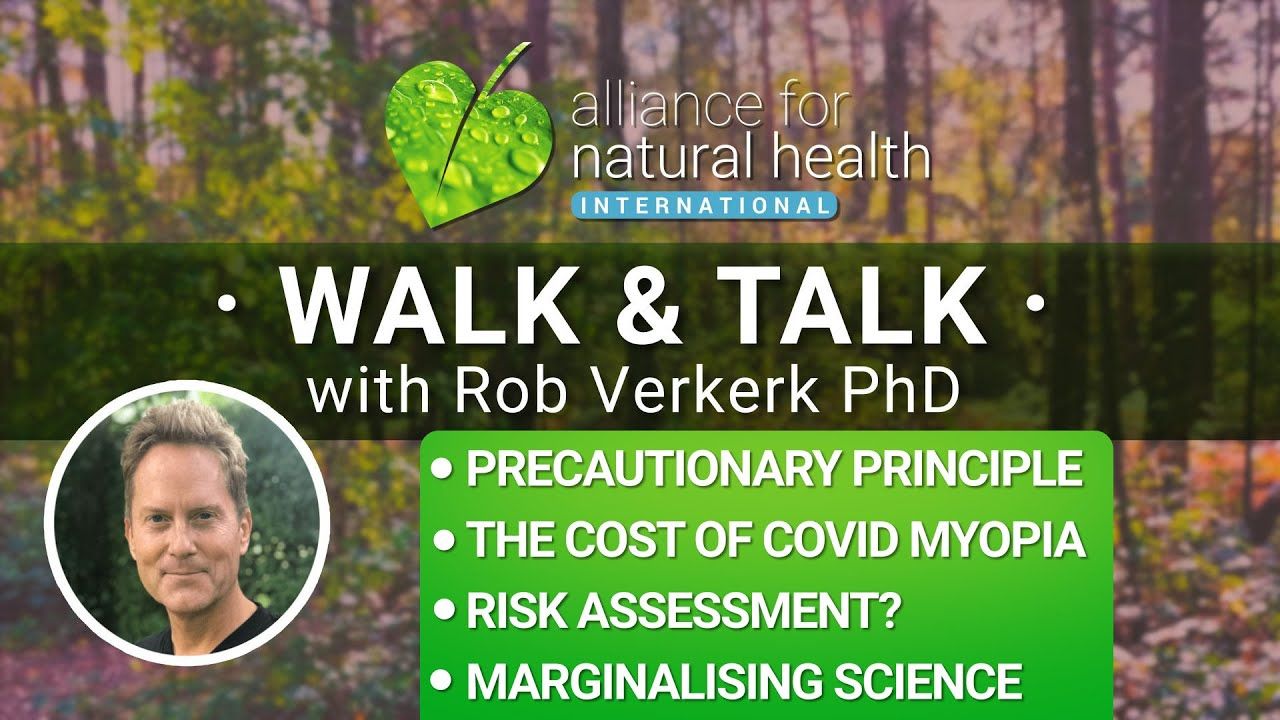 alliance for natural health
INTERNATIONAL

· WALK & TALK ·
with Rob Verkerk PhD

• PRECAUTIONARY PRINCIPLE
• THE COST OF COVID MYOPIA
• RISK ASSESSMENT?
• MARGINALISING SCIENCE